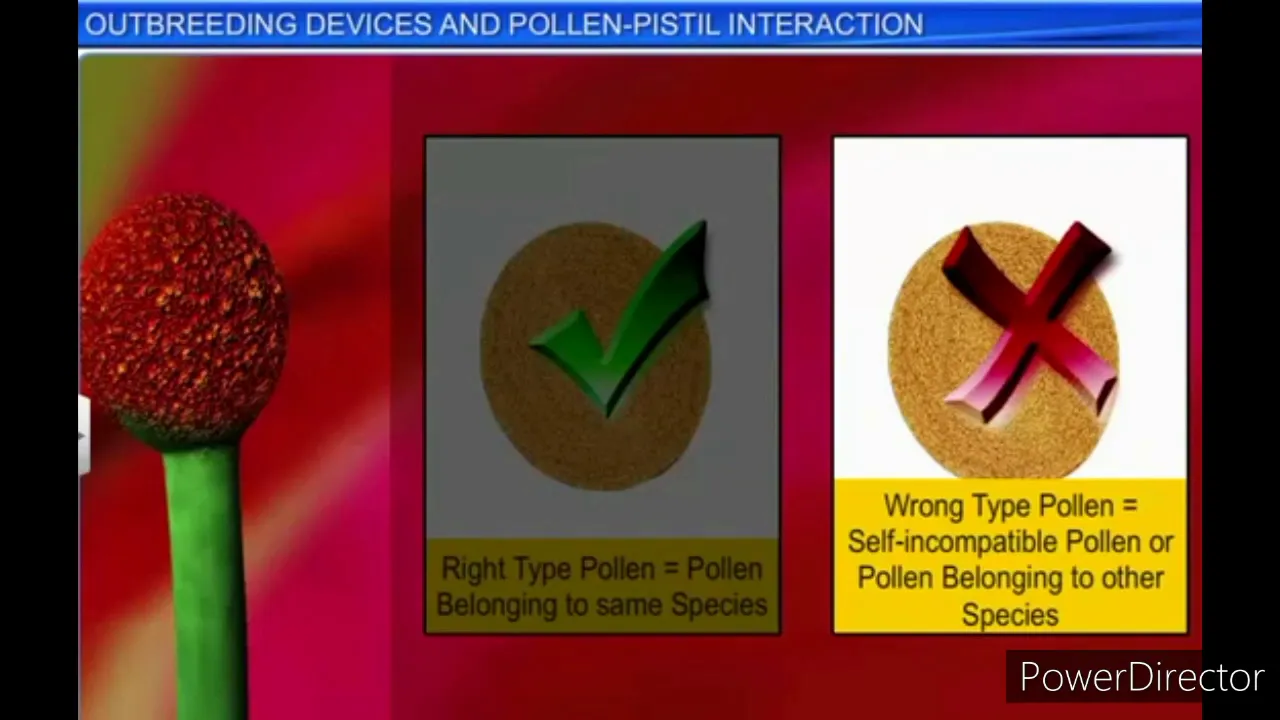 OUTBREEDING DEVICES AND POLLEN-PISTIL INTERACTION

Right Type Pollen = Pollen Belonging to same Species

Wrong Type Pollen = Self-incompatible Pollen or Pollen Belonging to other Species

PowerDirector